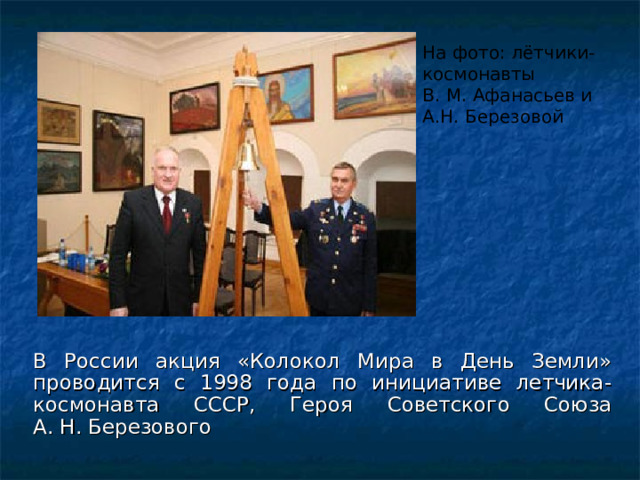 На фото: лётчики-космонавты В. М. Афанасьев и А.Н. Березовой

В России акция «Колокол Мира в День Земли» проводится с 1998 года по инициативе летчика-космонавта СССР, Героя Советского Союза А. Н. Березового